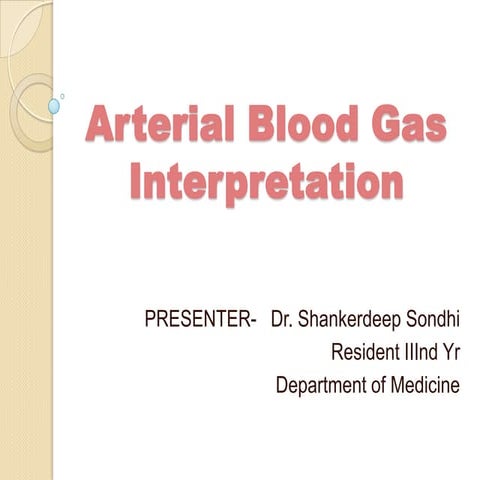 Arterial Blood Gas Interpretation

PRESENTER- Dr. Shankerdeep Sondhi
Resident IIInd Yr
Department of Medicine